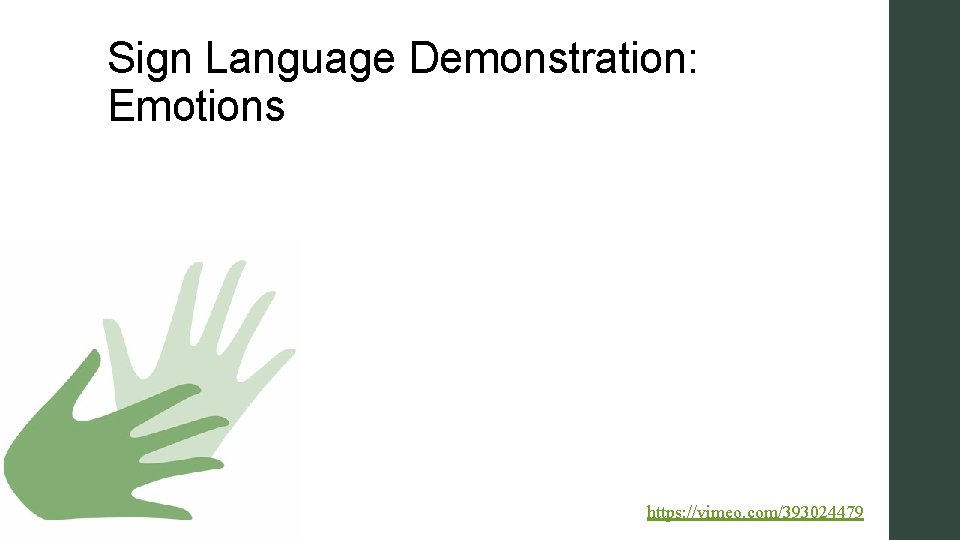 Sign Language Demonstration: Emotions

https://vimeo.com/393024479